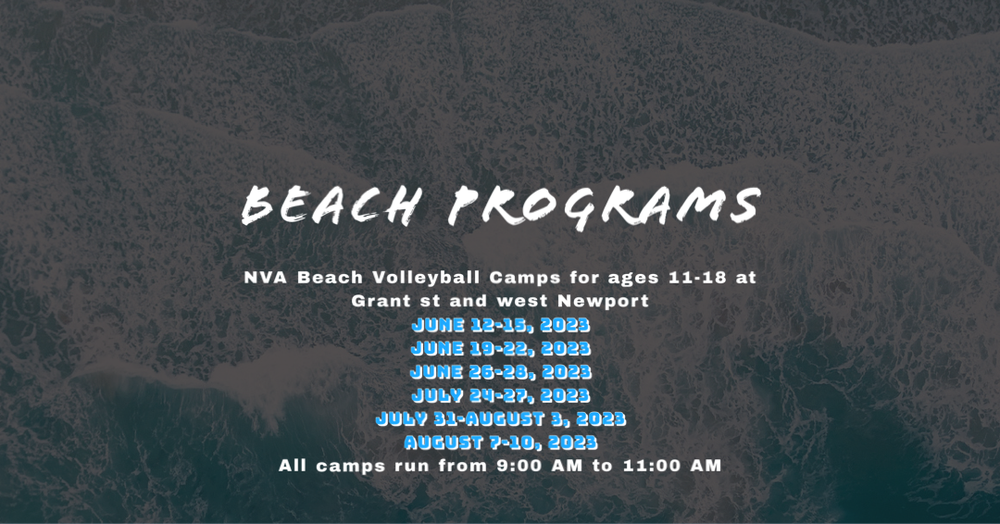 BEACH PROGRAMS

NVA Beach Volleyball Camps for ages 11-18 at Grant st and west Newport
JUNE 12-15, 2023
JUNE 19-22, 2023
JUNE 26-28, 2023
JULY 24-27, 2023
JULY 31-AUGUST 3, 2023
AUGUST 7-10, 2023
All camps run from 9:00 AM to 11:00 AM